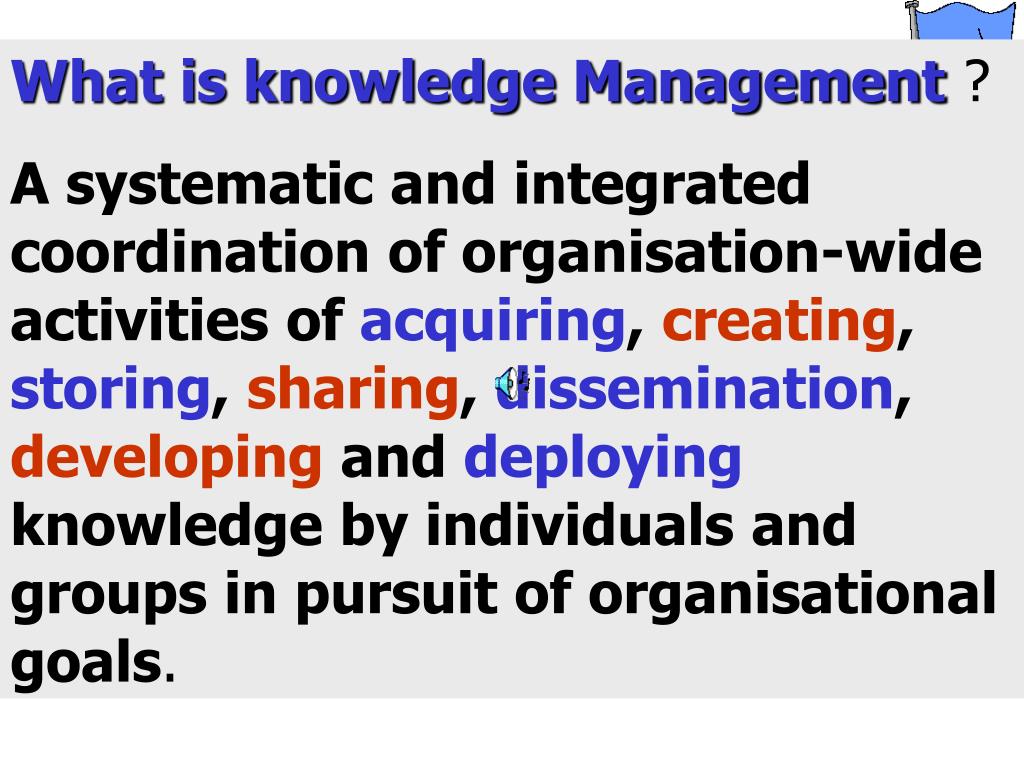 What is knowledge Management ?

A systematic and integrated coordination of organisation-wide activities of acquiring, creating, storing, sharing, dissemination, developing and deploying knowledge by individuals and groups in pursuit of organisational goals.